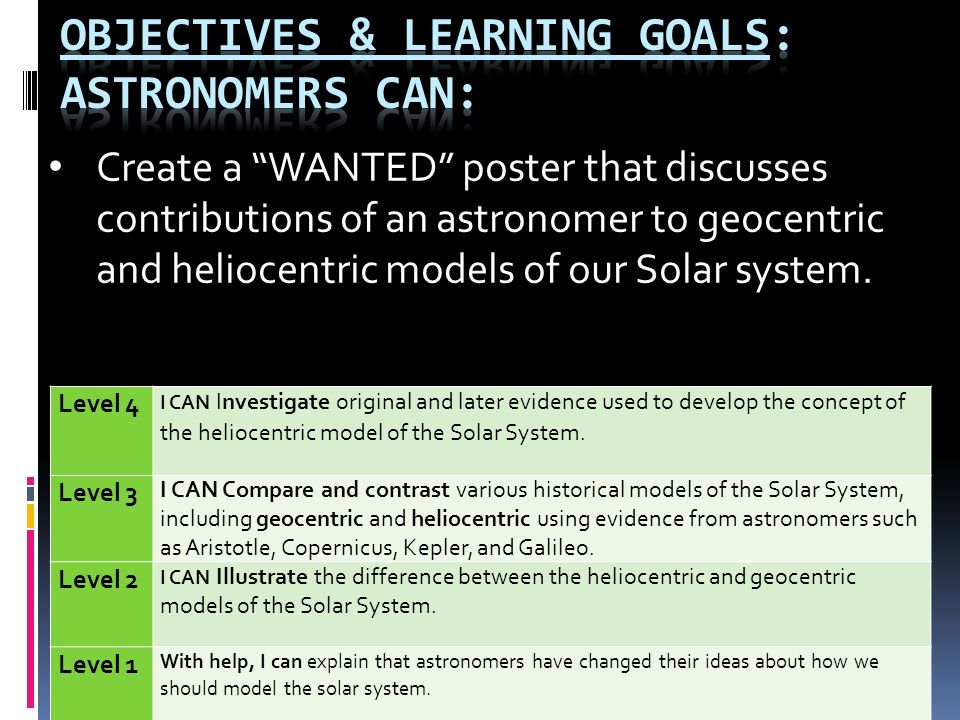 OBJECTIVES & LEARNING GOALS: ASTRONOMERS CAN:

• Create a “WANTED” poster that discusses contributions of an astronomer to geocentric and heliocentric models of our Solar system.

| Level 4 | I CAN Investigate original and later evidence used to develop the concept of the heliocentric model of the Solar System. |
|---|---|
| Level 3 | I CAN Compare and contrast various historical models of the Solar System, including geocentric and heliocentric using evidence from astronomers such as Aristotle, Copernicus, Kepler, and Galileo. |
| Level 2 | I CAN Illustrate the difference between the heliocentric and geocentric models of the Solar System. |
| Level 1 | With help, I can explain that astronomers have changed their ideas about how we should model the solar system. |